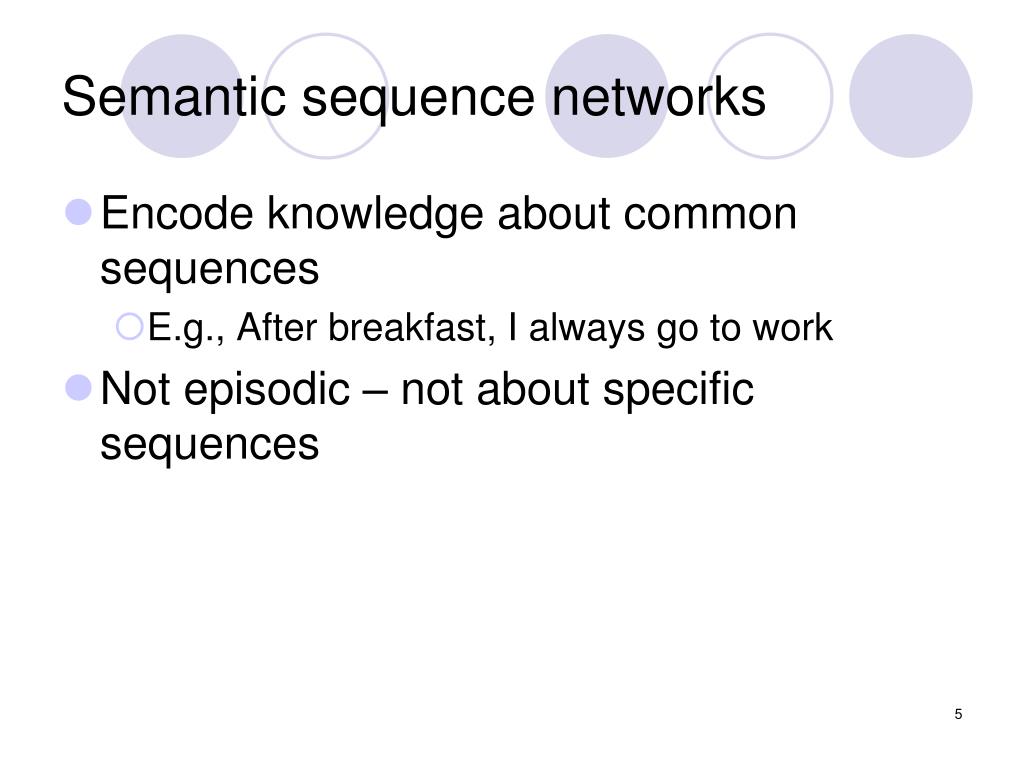 Semantic sequence networks

Encode knowledge about common sequences

E.g., After breakfast, I always go to work

Not episodic – not about specific sequences

5